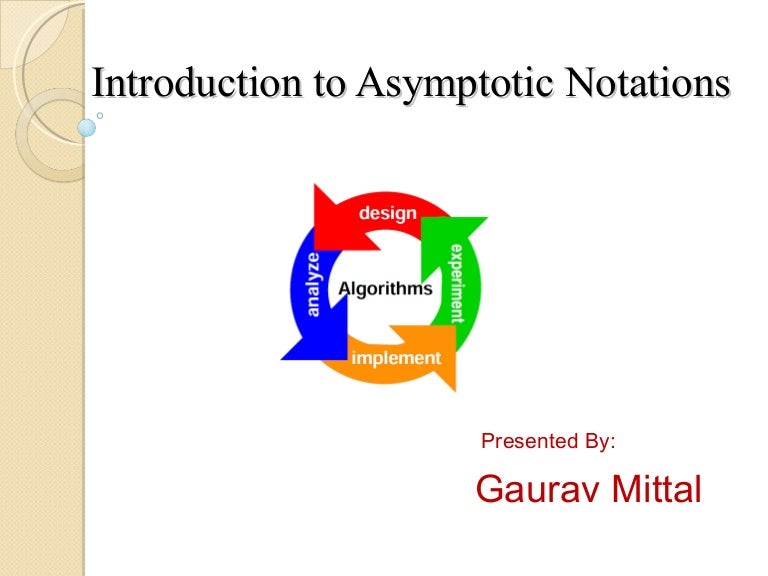 Introduction to Asymptotic Notations

design
experiment
implement
analyze
Algorithms

Presented By:

Gaurav Mittal